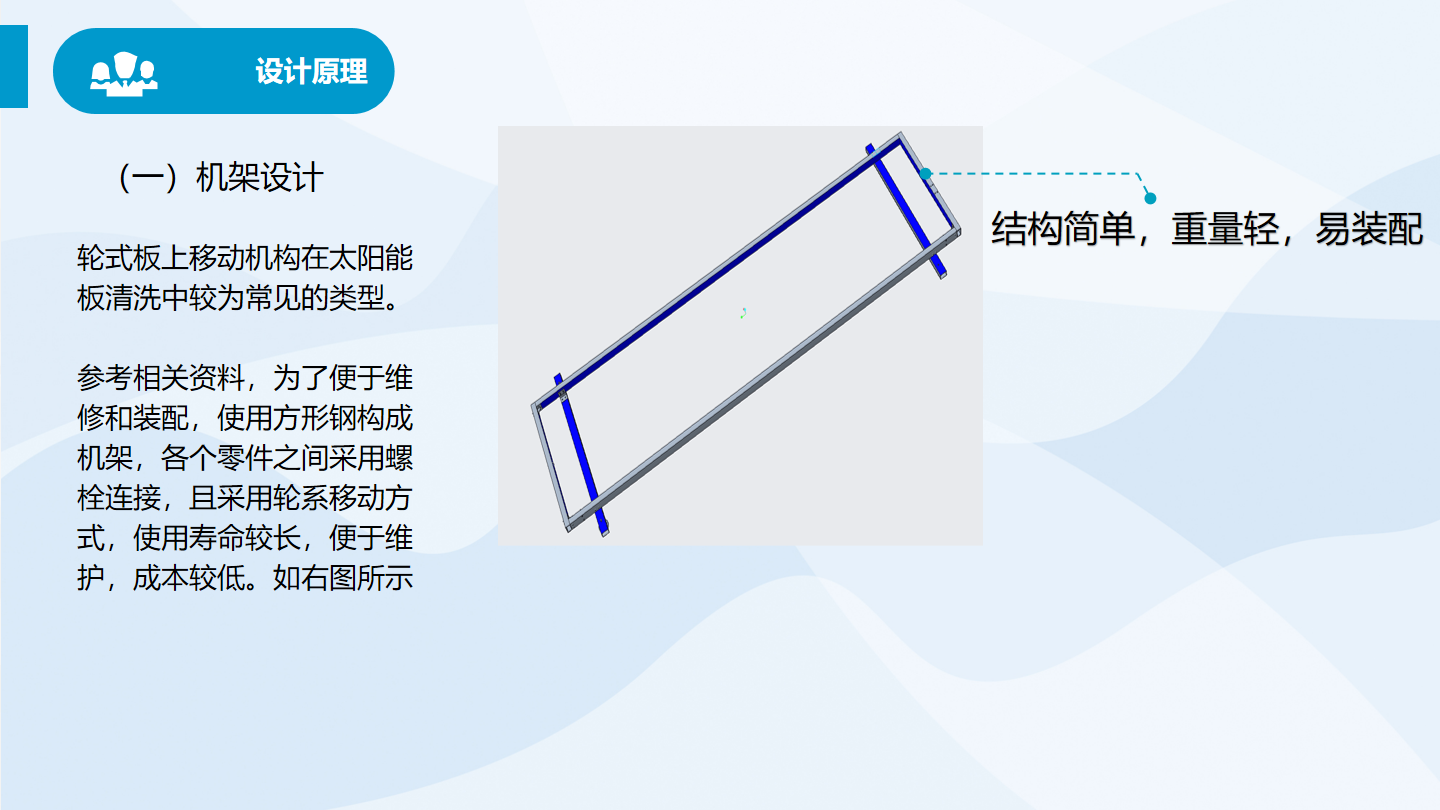 设计原理

（一）机架设计

轮式板上移动机构在太阳能板清洗中较为常见的类型。

参考相关资料，为了便于维修和装配，使用方形钢构成机架，各个零件之间采用螺栓连接，且采用轮系移动方式，使用寿命较长，便于维护，成本较低。如右图所示

结构简单，重量轻，易装配